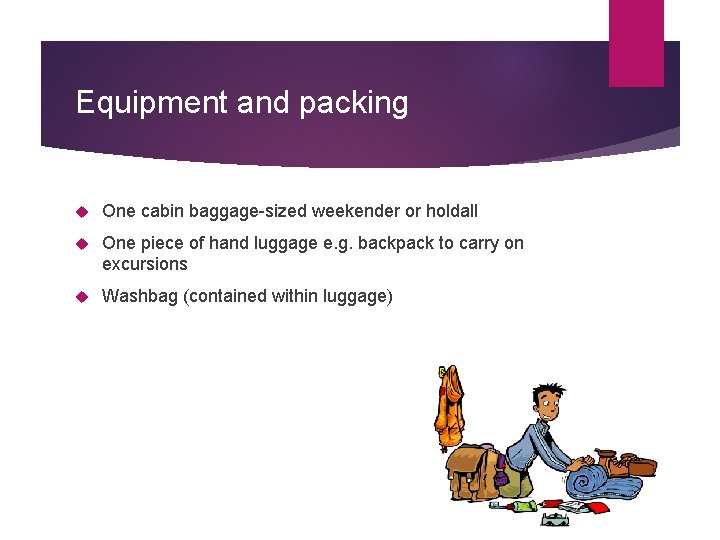 Equipment and packing

One cabin baggage-sized weekender or holdall

One piece of hand luggage e.g. backpack to carry on excursions

Washbag (contained within luggage)